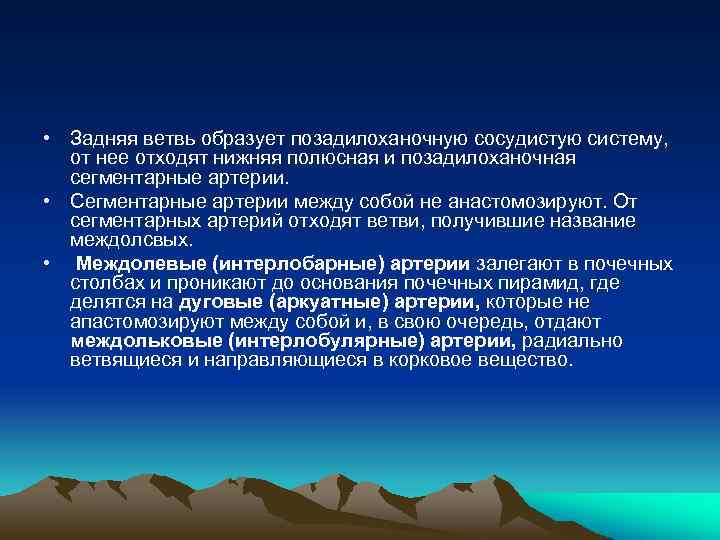 • Задняя ветвь образует позадилоханочную сосудистую систему, от нее отходят нижняя полюсная и позадилоханочная сегментарные артерии.

• Сегментарные артерии между собой не анастомозируют. От сегментарных артерий отходят ветви, получившие название междолсвых.

• Междолевые (интерлобарные) артерии залегают в почечных столбах и проникают до основания почечных пирамид, где делятся на дуговые (аркуатные) артерии, которые не апастомозируют между собой и, в свою очередь, отдают междольковые (интерлобулярные) артерии, радиально ветвящиеся и направляющиеся в корковое вещество.